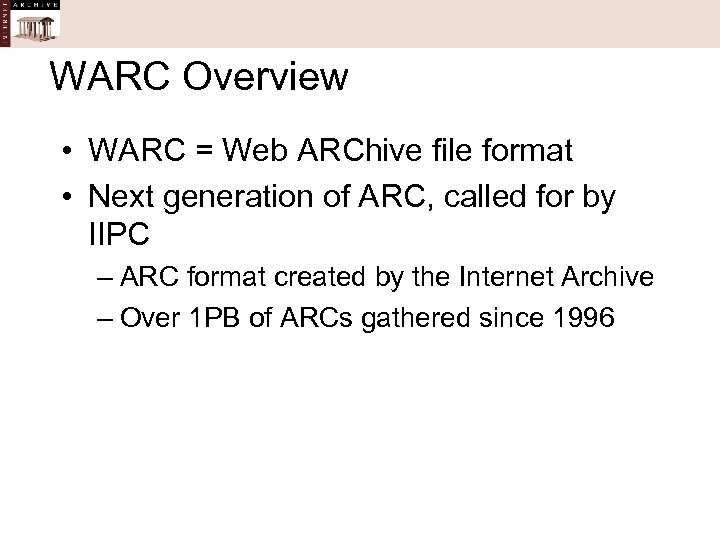 INTERNET ARCHIVE

WARC Overview

• WARC = Web ARChive file format
• Next generation of ARC, called for by IIPC
– ARC format created by the Internet Archive
– Over 1PB of ARCs gathered since 1996